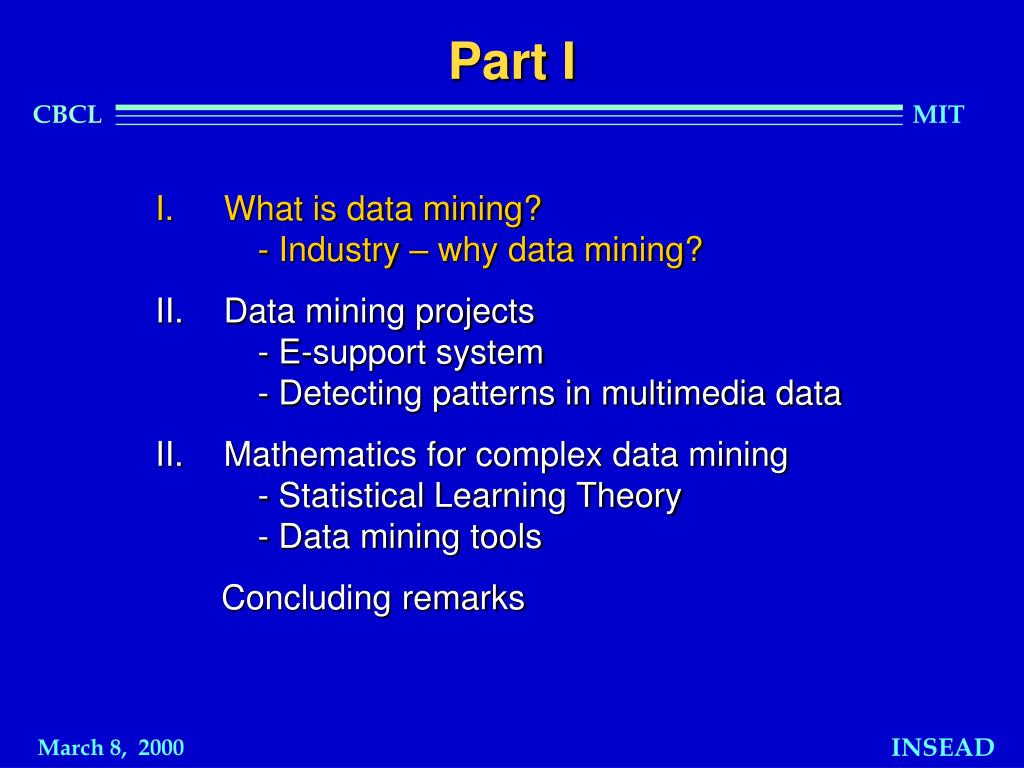 Part I

CBCL

MIT

I. What is data mining?
- Industry – why data mining?

II. Data mining projects
- E-support system
- Detecting patterns in multimedia data

II. Mathematics for complex data mining
- Statistical Learning Theory
- Data mining tools

Concluding remarks

March 8, 2000

INSEAD